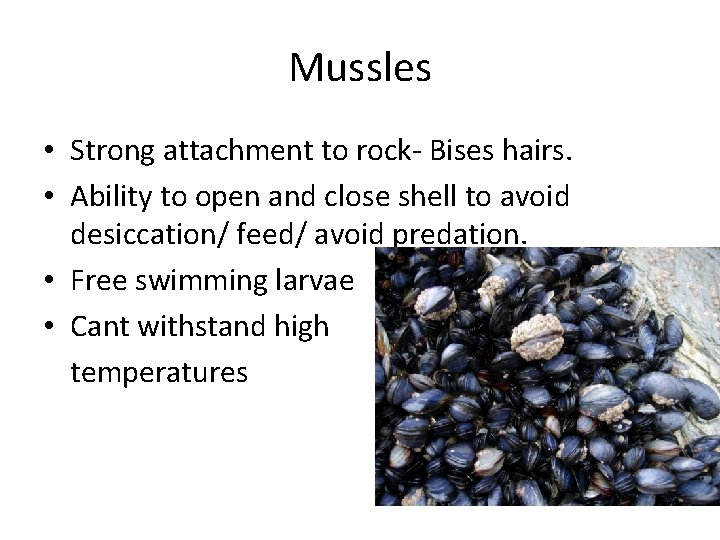 Mussles

• Strong attachment to rock- Bises hairs.
• Ability to open and close shell to avoid desiccation/ feed/ avoid predation.
• Free swimming larvae
• Cant withstand high temperatures